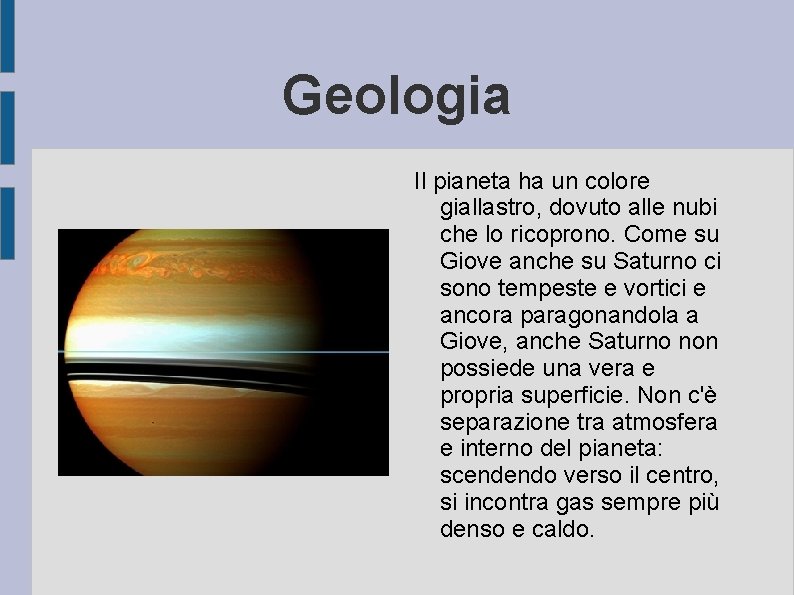 Geologia

Il pianeta ha un colore giallastro, dovuto alle nubi che lo ricoprono. Come su Giove anche su Saturno ci sono tempeste e vortici e ancora paragonandola a Giove, anche Saturno non possiede una vera e propria superficie. Non c'è separazione tra atmosfera e interno del pianeta: scendendo verso il centro, si incontra gas sempre più denso e caldo.